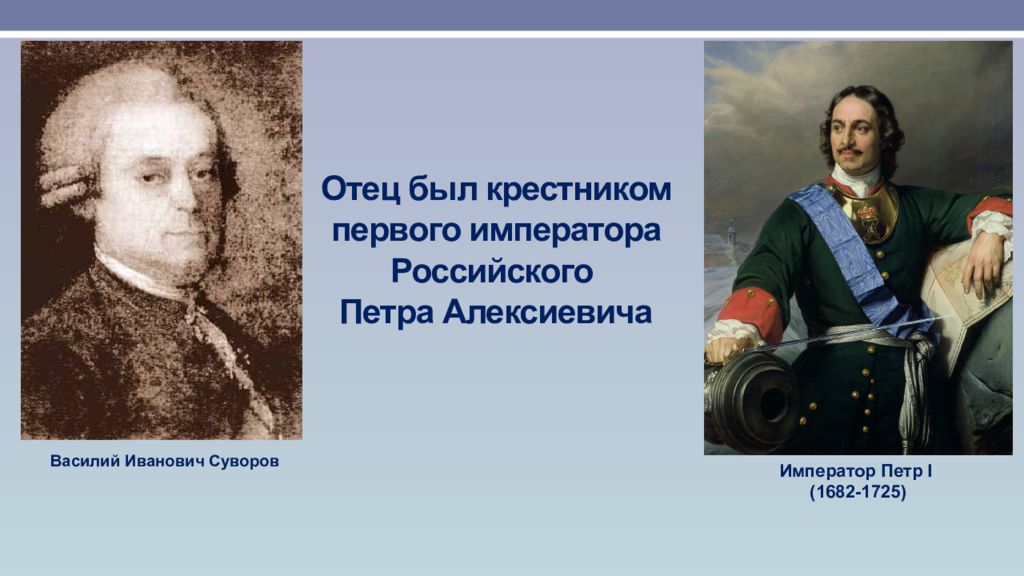 Отец был крестником первого императора Российского Петра Алексиевича

Василий Иванович Суворов

Император Петр I
(1682-1725)